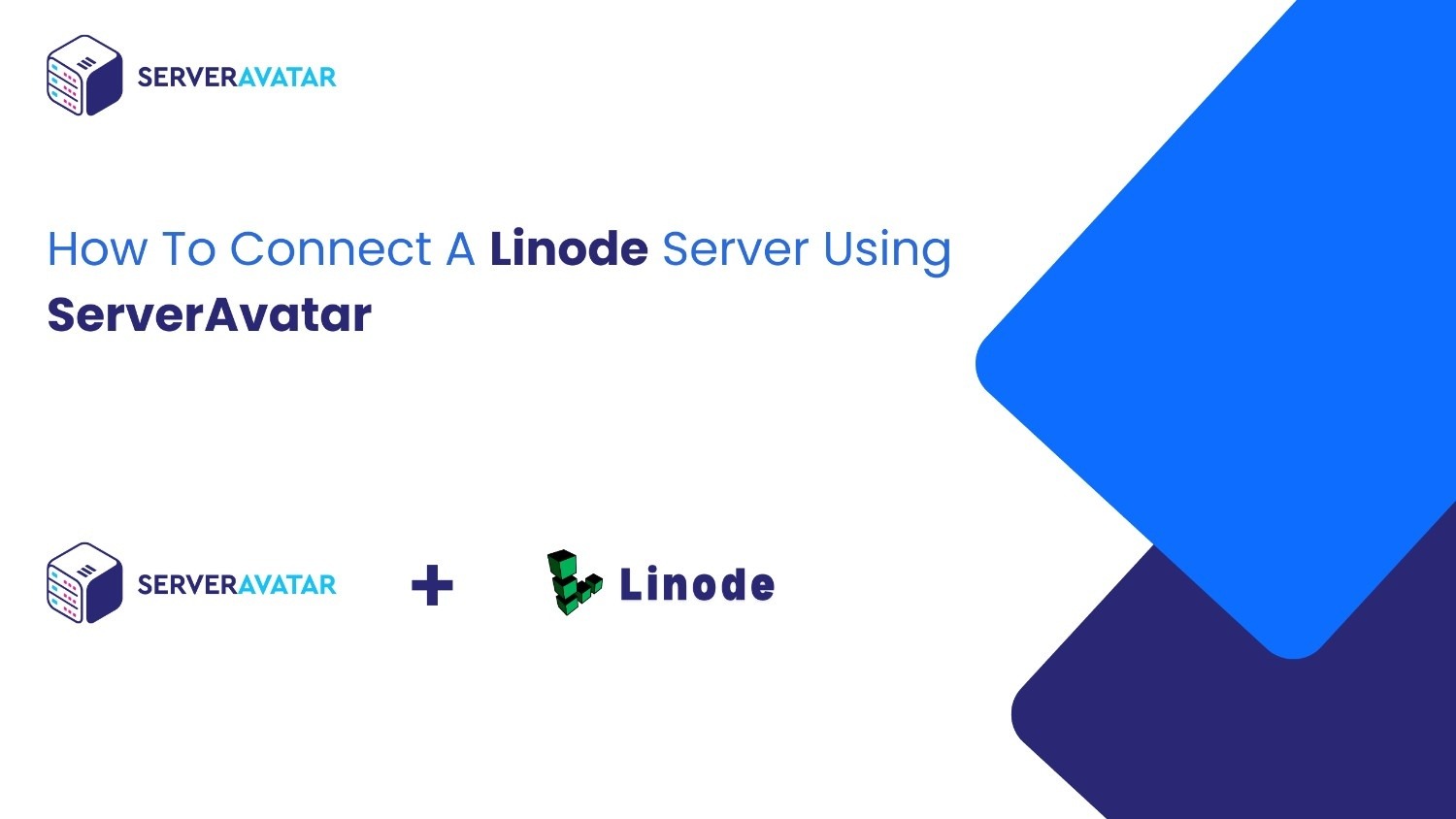 SERVERAVATAR

How To Connect A Linode Server Using ServerAvatar

SERVERAVATAR + Linode